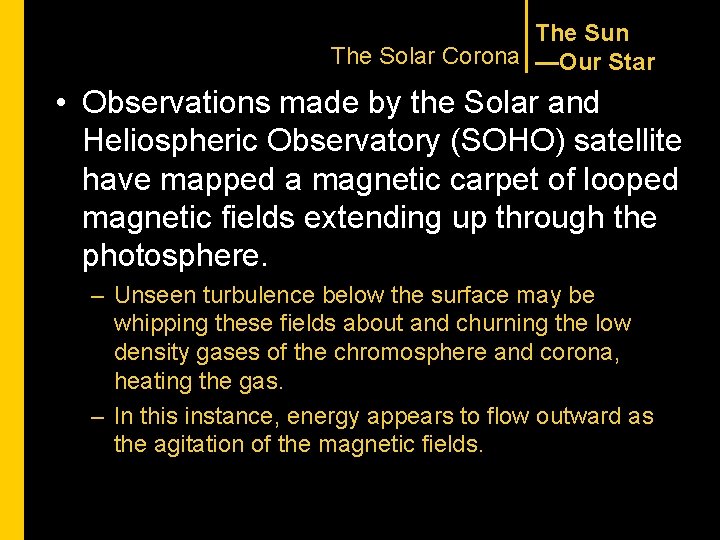 The Solar Corona

The Sun
—Our Star

• Observations made by the Solar and Heliospheric Observatory (SOHO) satellite have mapped a magnetic carpet of looped magnetic fields extending up through the photosphere.

– Unseen turbulence below the surface may be whipping these fields about and churning the low density gases of the chromosphere and corona, heating the gas.

– In this instance, energy appears to flow outward as the agitation of the magnetic fields.